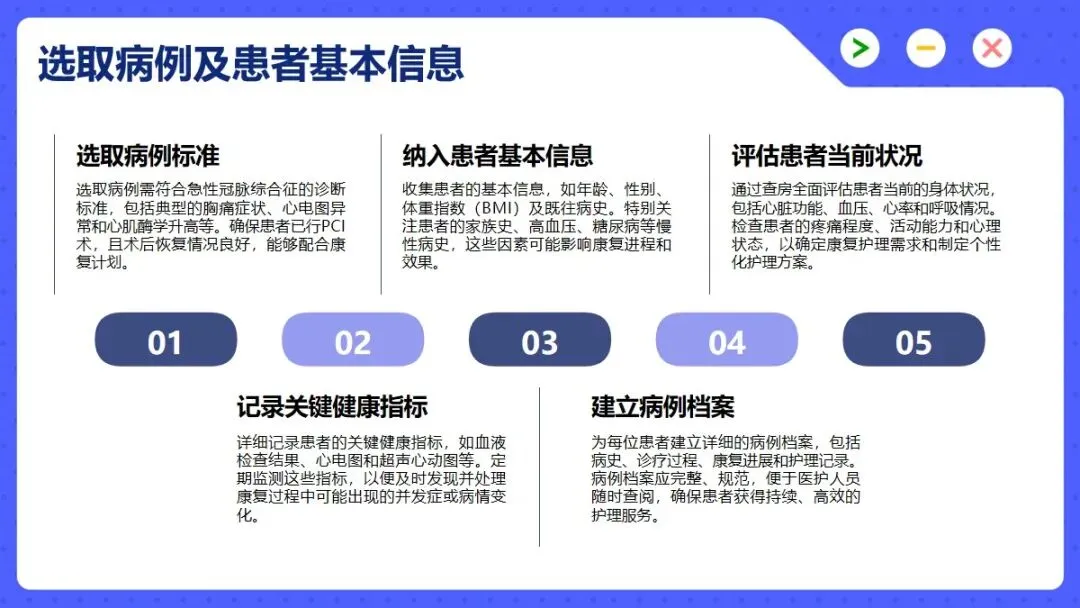 选取病例及患者基本信息

选取病例标准

选取病例需符合急性冠脉综合征的诊断标准，包括典型的胸痛症状、心电图异常和心肌酶学升高等。确保患者已行PCI术，且术后恢复情况良好，能够配合康复计划。

纳入患者基本信息

收集患者的基本信息，如年龄、性别、体重指数（BMI）及既往病史。特别关注患者的家族史、高血压、糖尿病等慢性病史，这些因素可能影响康复进程和效果。

评估患者当前状况

通过查房全面评估患者当前的身体状况，包括心脏功能、血压、心率和呼吸情况。检查患者的疼痛程度、活动能力和心理状态，以确定康复护理需求和制定个性化护理方案。

01

02

03

04

05

记录关键健康指标

详细记录患者的关键健康指标，如血液检查结果、心电图和超声心动图等。定期监测这些指标，以便及时发现并处理康复过程中可能出现的并发症或病情变化。

建立病例档案

为每位患者建立详细的病例档案，包括病史、诊疗过程、康复进展和护理记录。病例档案应完整、规范，便于医护人员随时查阅，确保患者获得持续、高效的护理服务。